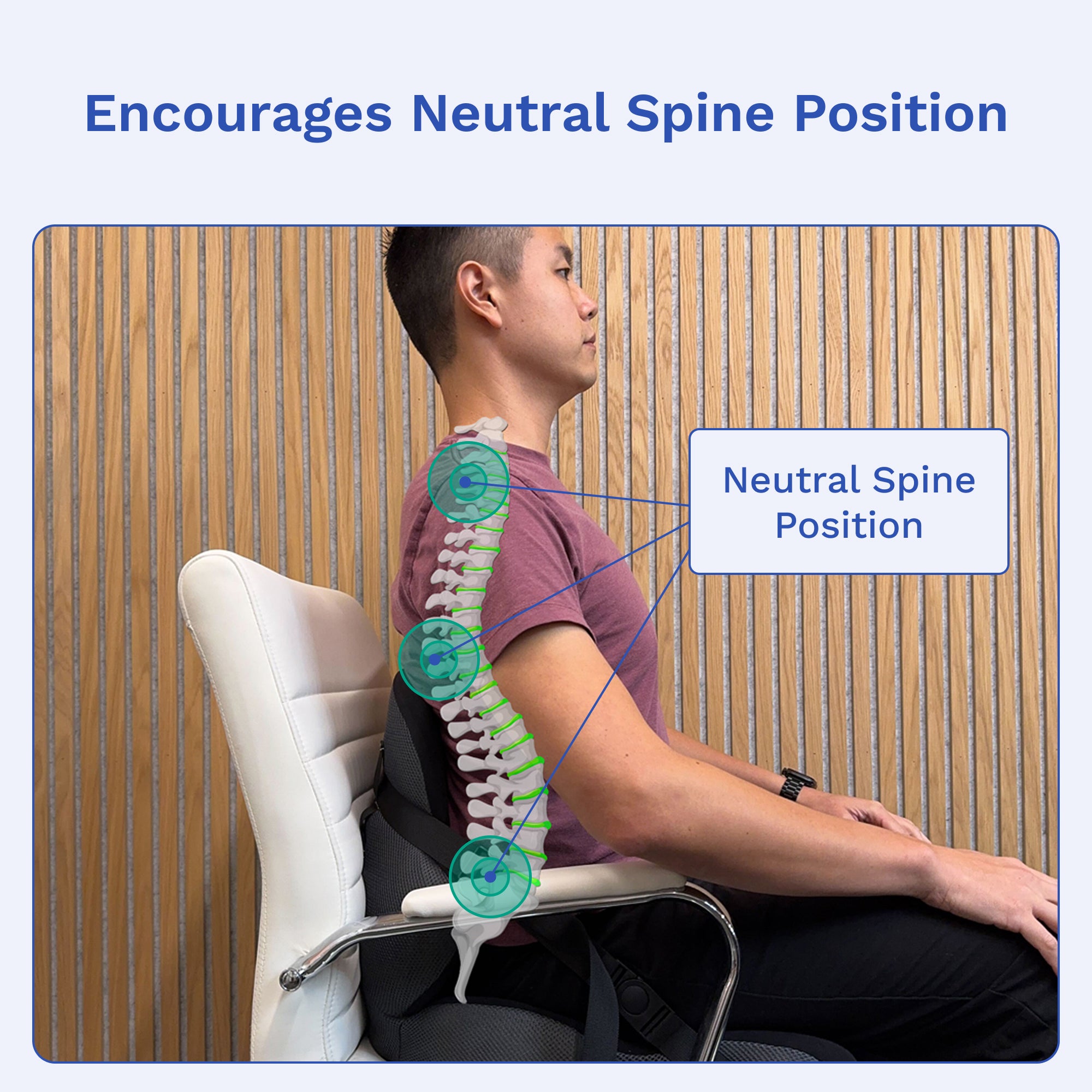 Encourages Neutral Spine Position

Neutral Spine Position